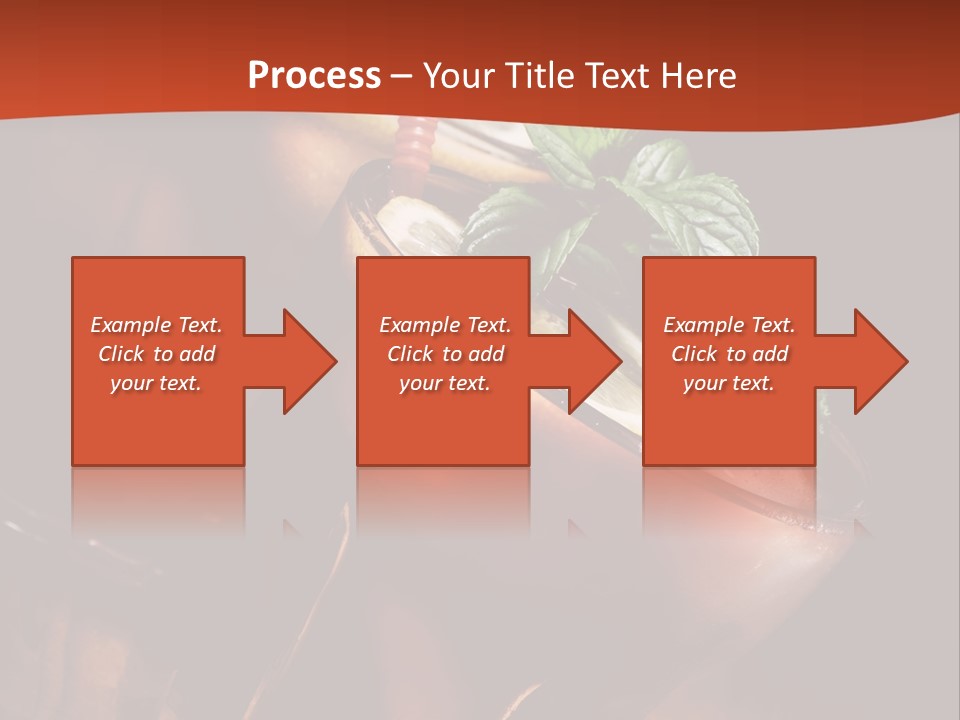 Process – Your Title Text Here

Example Text. Click to add your text.

Example Text. Click to add your text.

Example Text. Click to add your text.